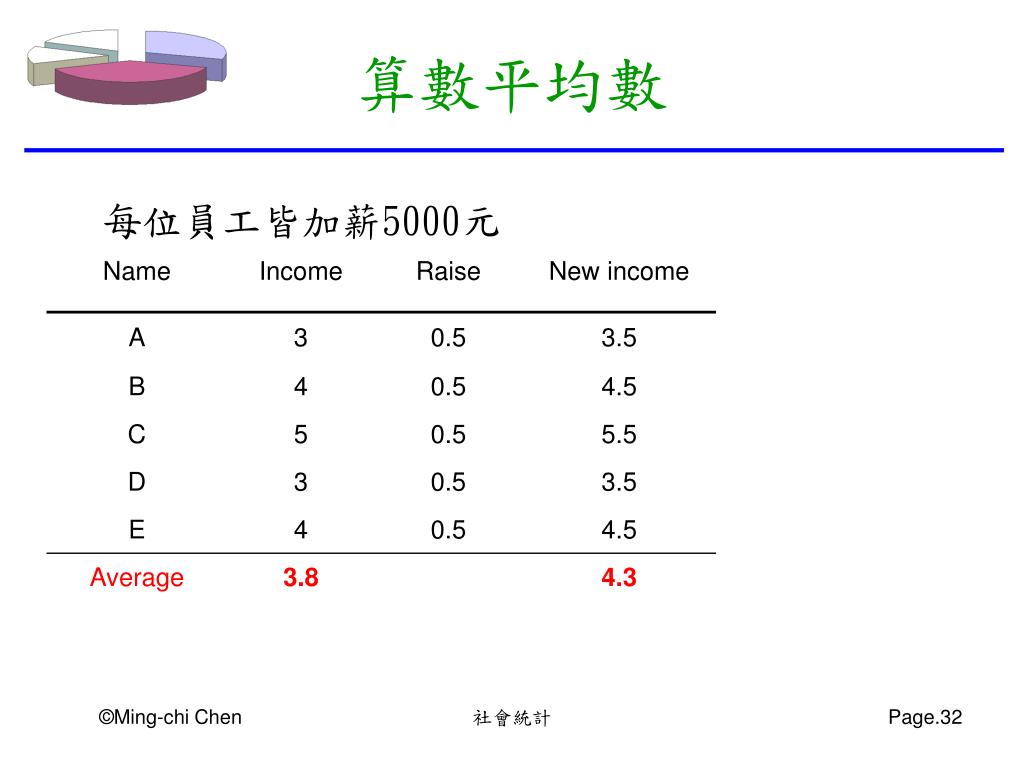 算數平均數

每位員工皆加薪5000元

| Name | Income | Raise | New income |
|---|---|---|---|
| A | 3 | 0.5 | 3.5 |
| B | 4 | 0.5 | 4.5 |
| C | 5 | 0.5 | 5.5 |
| D | 3 | 0.5 | 3.5 |
| E | 4 | 0.5 | 4.5 |
| Average | 3.8 | | 4.3 |

©Ming-chi Chen　社會統計　Page.32